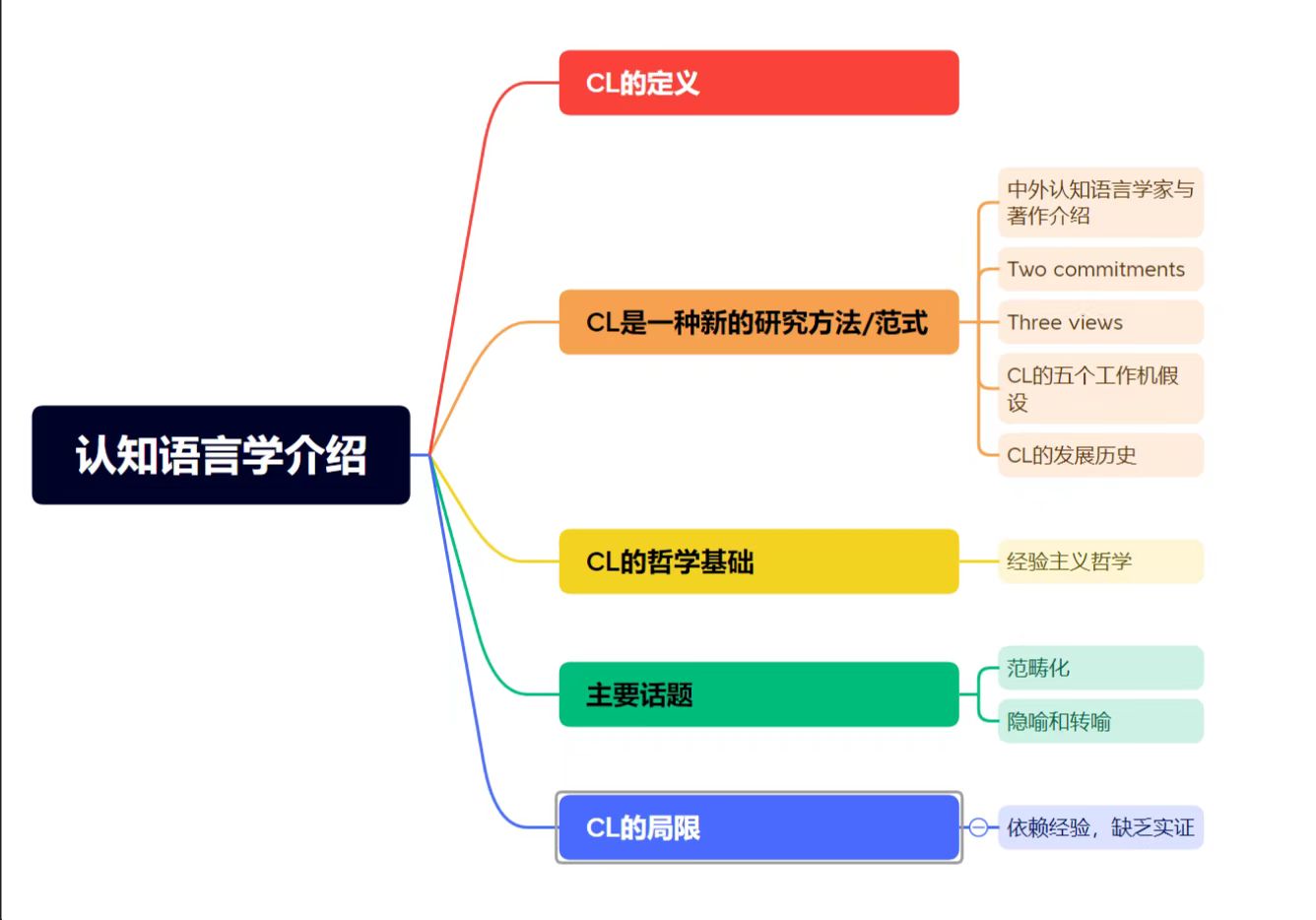 认知语言学介绍

CL的定义

CL是一种新的研究方法/范式

中外认知语言学家与著作介绍

Two commitments

Three views

CL的五个工作机假设

CL的发展历史

CL的哲学基础

经验主义哲学

主要话题

范畴化

隐喻和转喻

CL的局限

依赖经验，缺乏实证